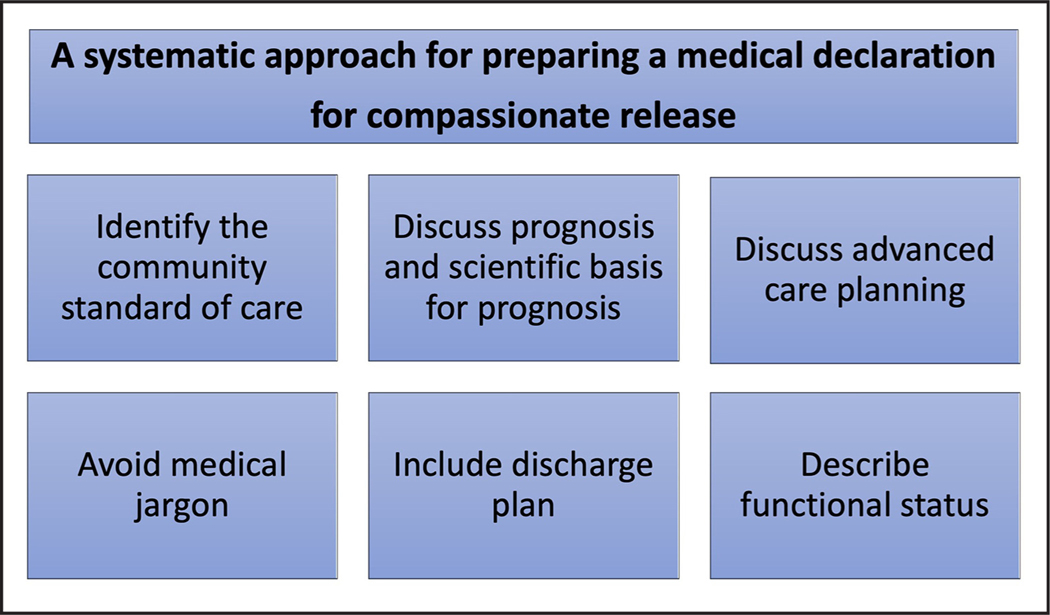 A systematic approach for preparing a medical declaration for compassionate release

Identify the community standard of care

Discuss prognosis and scientific basis for prognosis

Discuss advanced care planning

Avoid medical jargon

Include discharge plan

Describe functional status